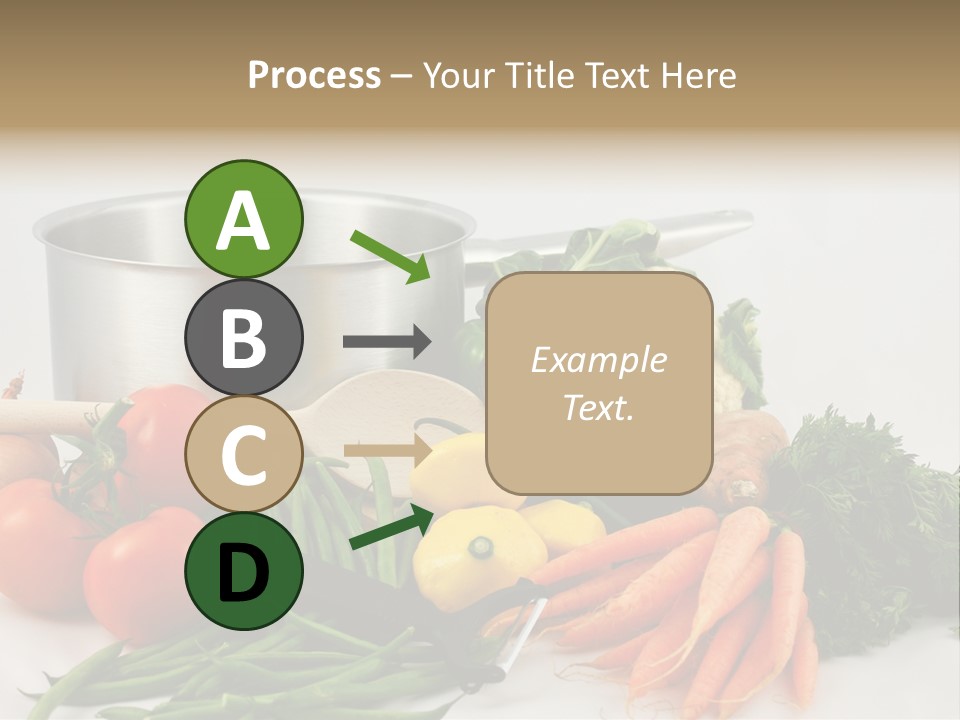 Process – Your Title Text Here

A

B

C

D

Example Text.